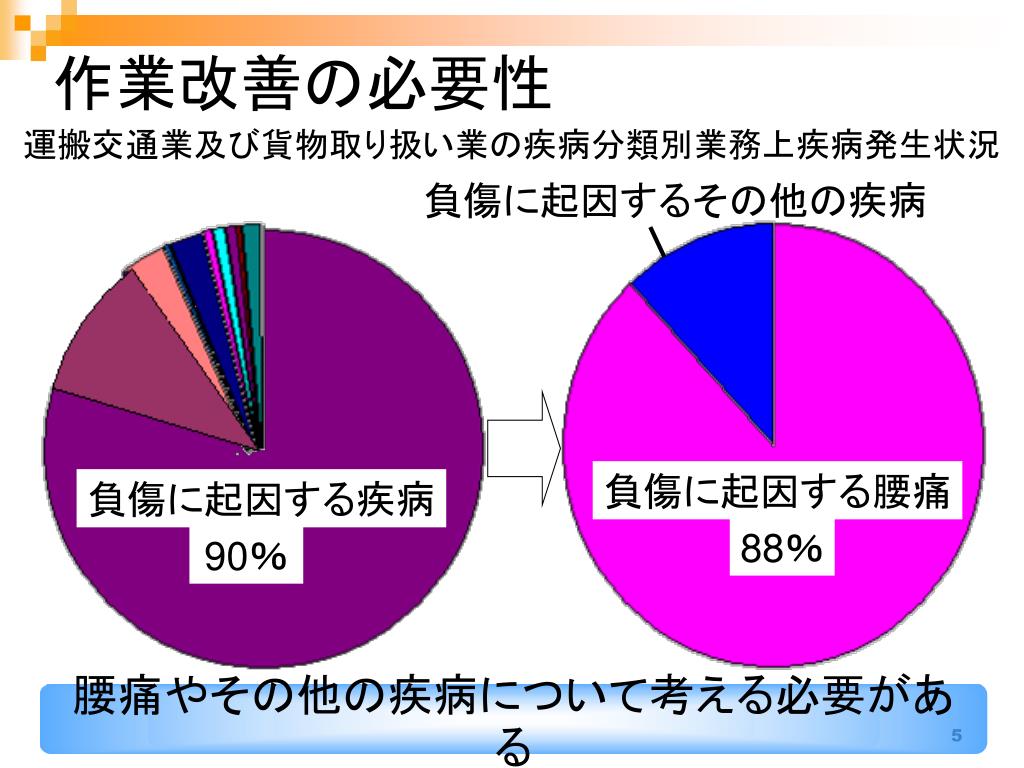 作業改善の必要性

運搬交通業及び貨物取り扱い業の疾病分類別業務上疾病発生状況

負傷に起因するその他の疾病

負傷に起因する疾病
90%

負傷に起因する腰痛
88%

腰痛やその他の疾病について考える必要がある

5